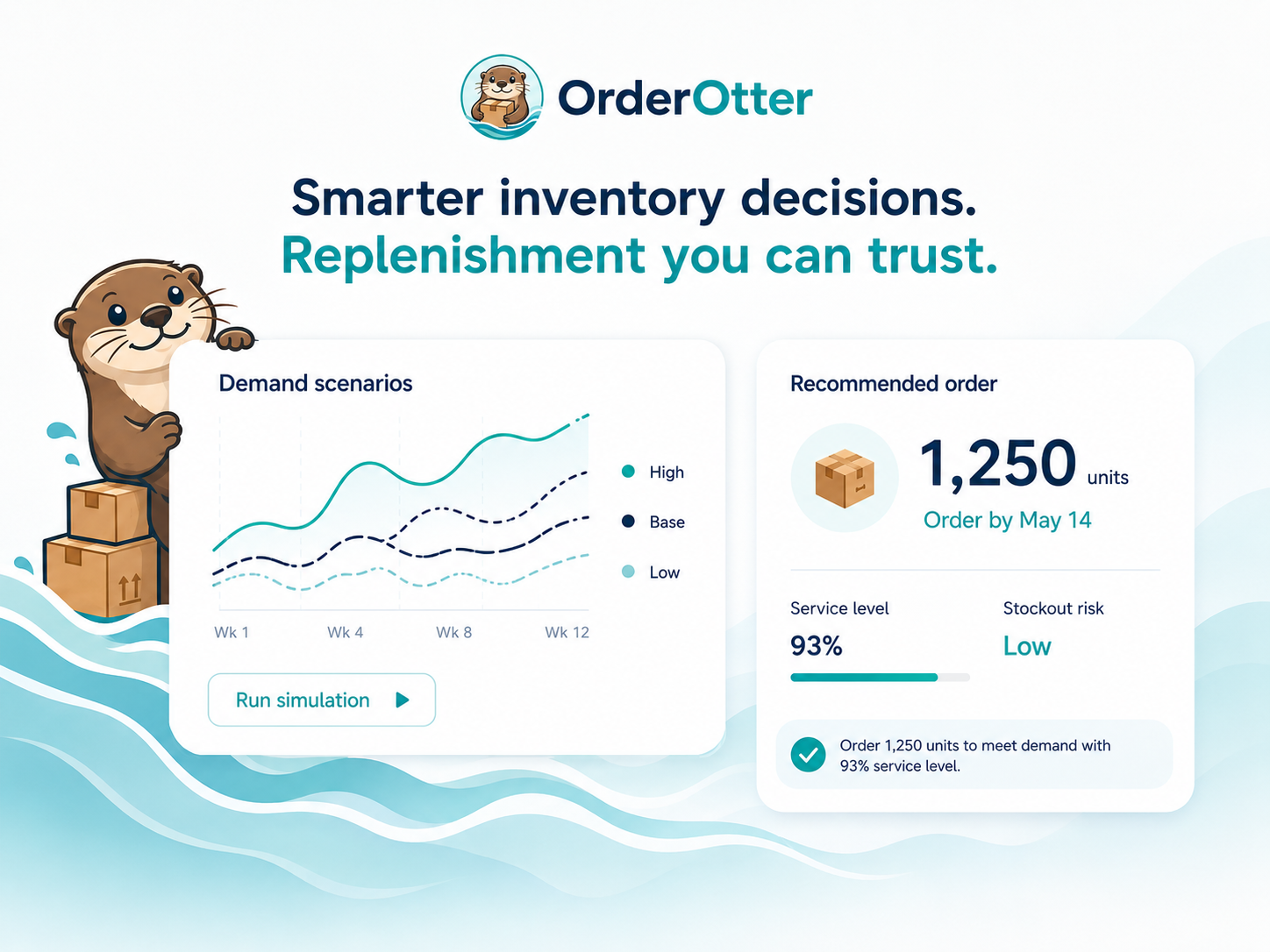 OrderOtter

Smarter inventory decisions.
Replenishment you can trust.

Demand scenarios

High
Base
Low

Wk 1
Wk 4
Wk 8
Wk 12

Run simulation

Recommended order

1,250 units
Order by May 14

Service level
93%

Stockout risk
Low

Order 1,250 units to meet demand with 93% service level.